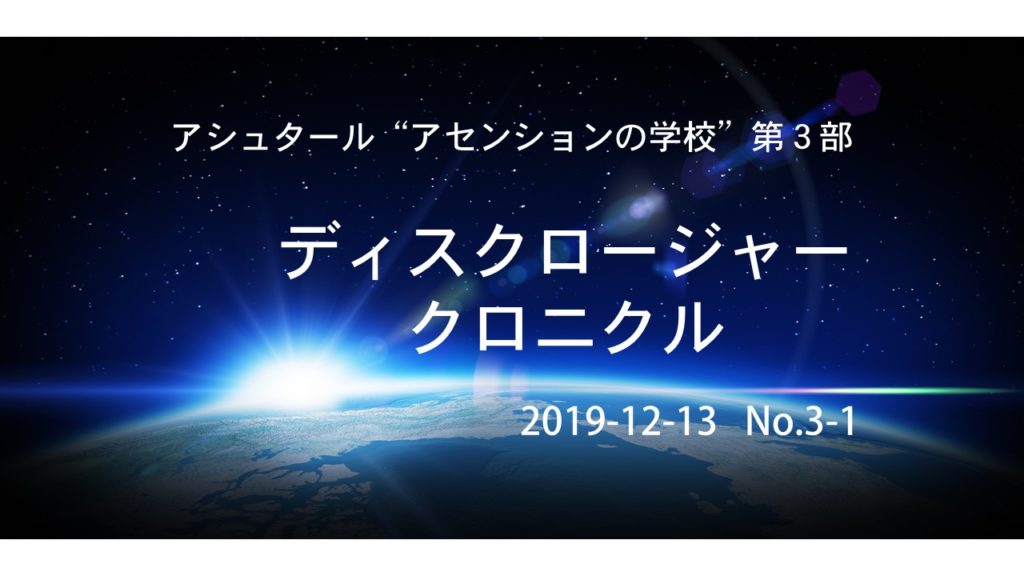 アシュタール“アセンションの学校”第３部

ディスクロージャー
クロニクル

2019-12-13 No.3-1